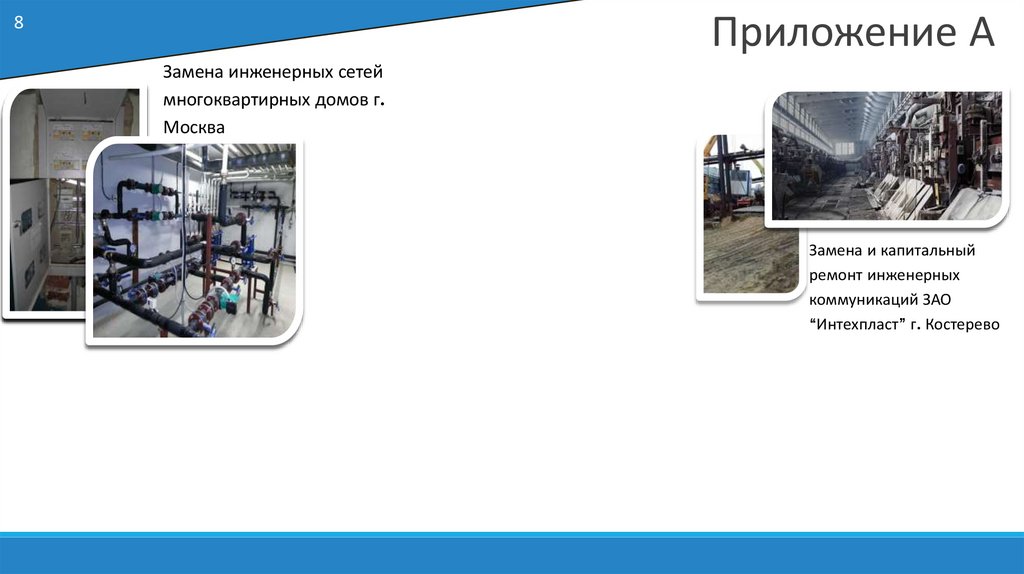 8

Приложение А

Замена инженерных сетей многоквартирных домов г. Москва

Замена и капитальный ремонт инженерных коммуникаций ЗАО “Интехпласт” г. Костерево